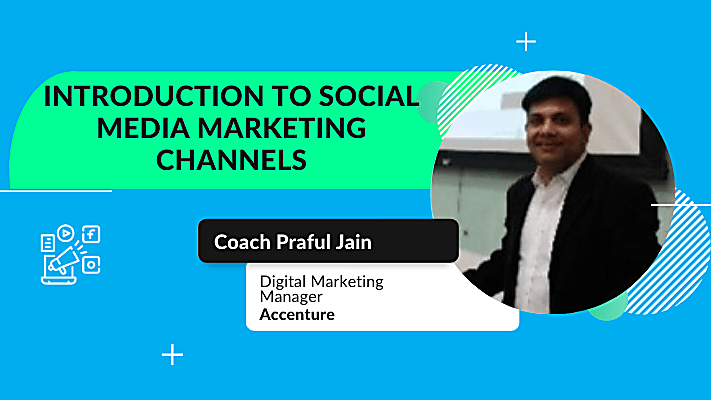 INTRODUCTION TO SOCIAL MEDIA MARKETING CHANNELS

Coach Praful Jain

Digital Marketing Manager
Accenture